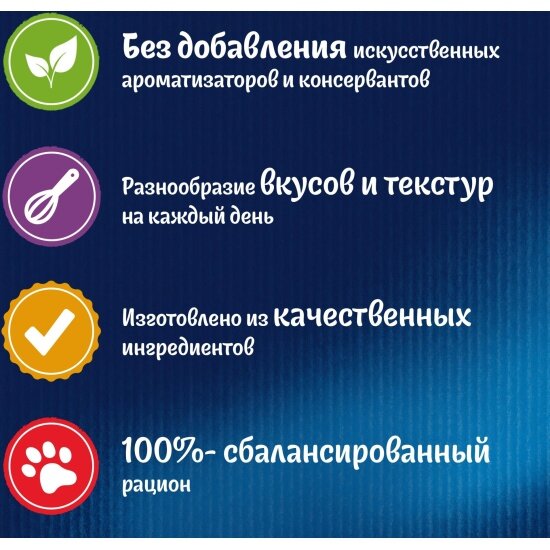 Без добавления искусственных ароматизаторов и консервантов

Разнообразие вкусов и текстур на каждый день

Изготовлено из качественных ингредиентов

100%- сбалансированный рацион